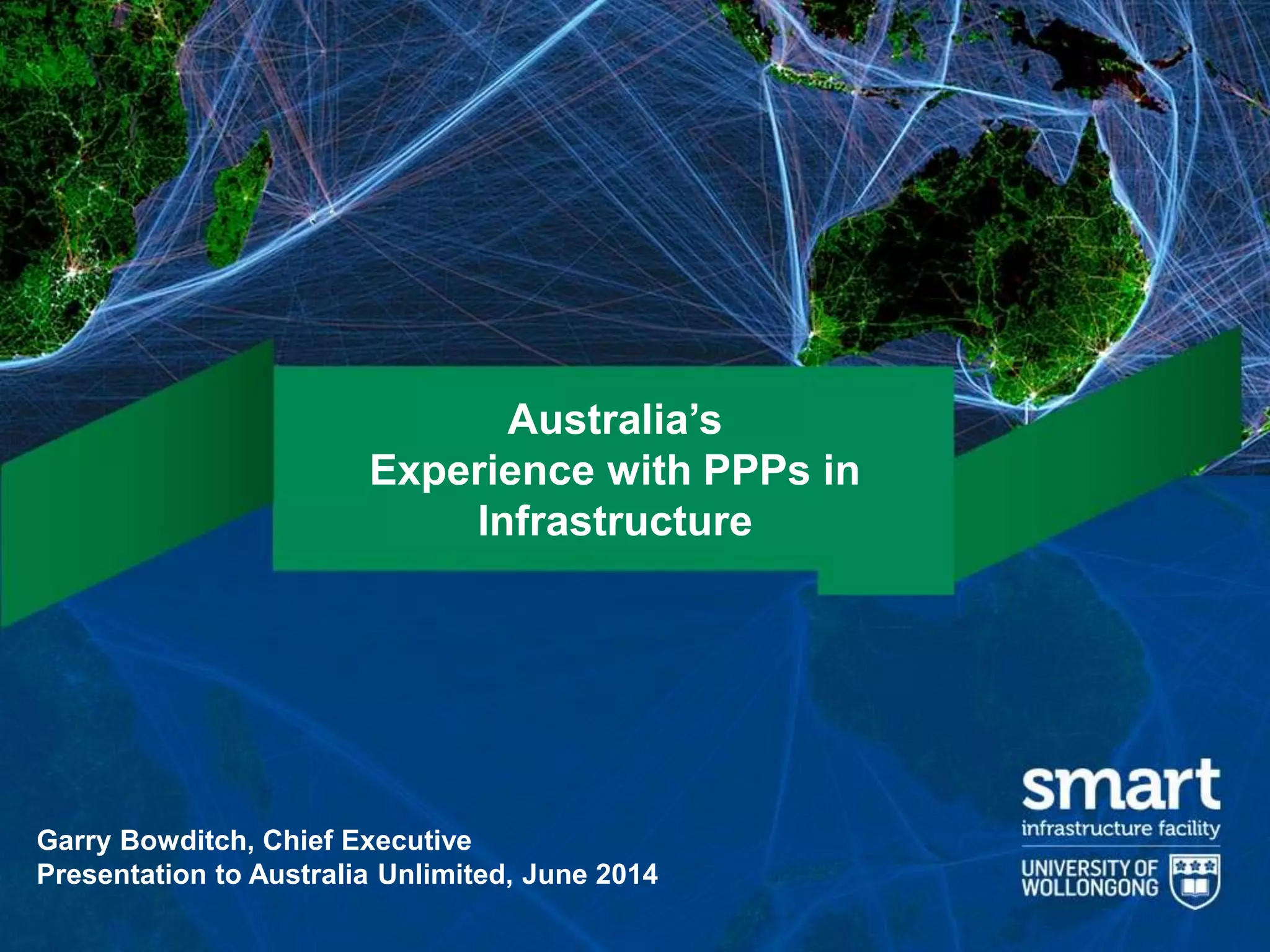 Australia's Experience with PPPs in Infrastructure

Garry Bowditch, Chief Executive
Presentation to Australia Unlimited, June 2014

smart
infrastructure facility
UNIVERSITY OF WOLLONGONG